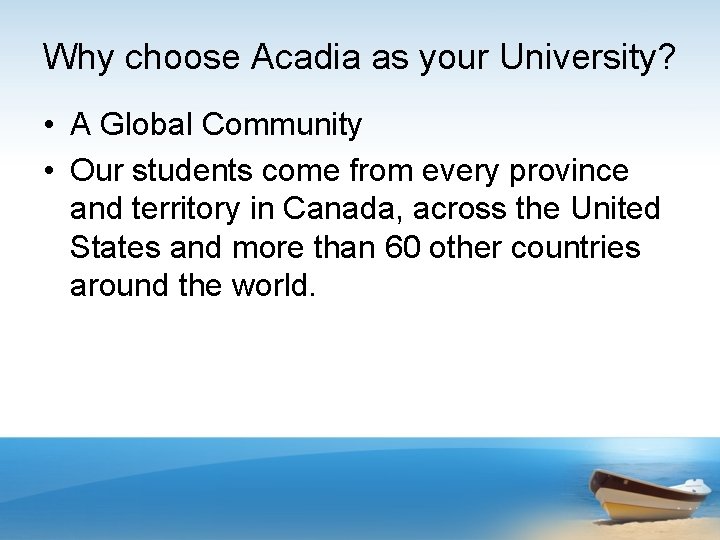 Why choose Acadia as your University?

• A Global Community
• Our students come from every province and territory in Canada, across the United States and more than 60 other countries around the world.